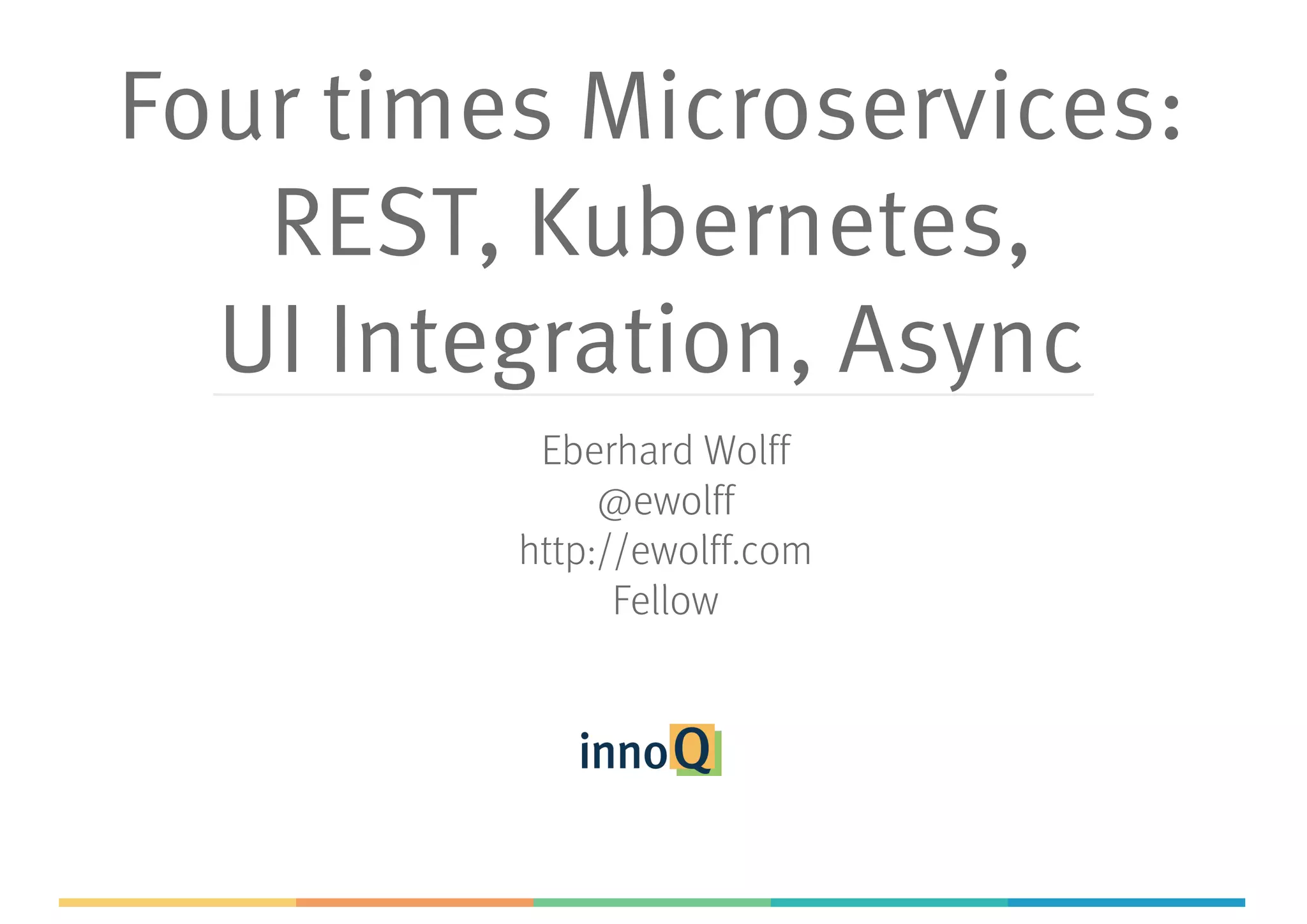 Four times Microservices: REST, Kubernetes, UI Integration, Async

Eberhard Wolff
@ewolff
http://ewolff.com
Fellow

innoQ